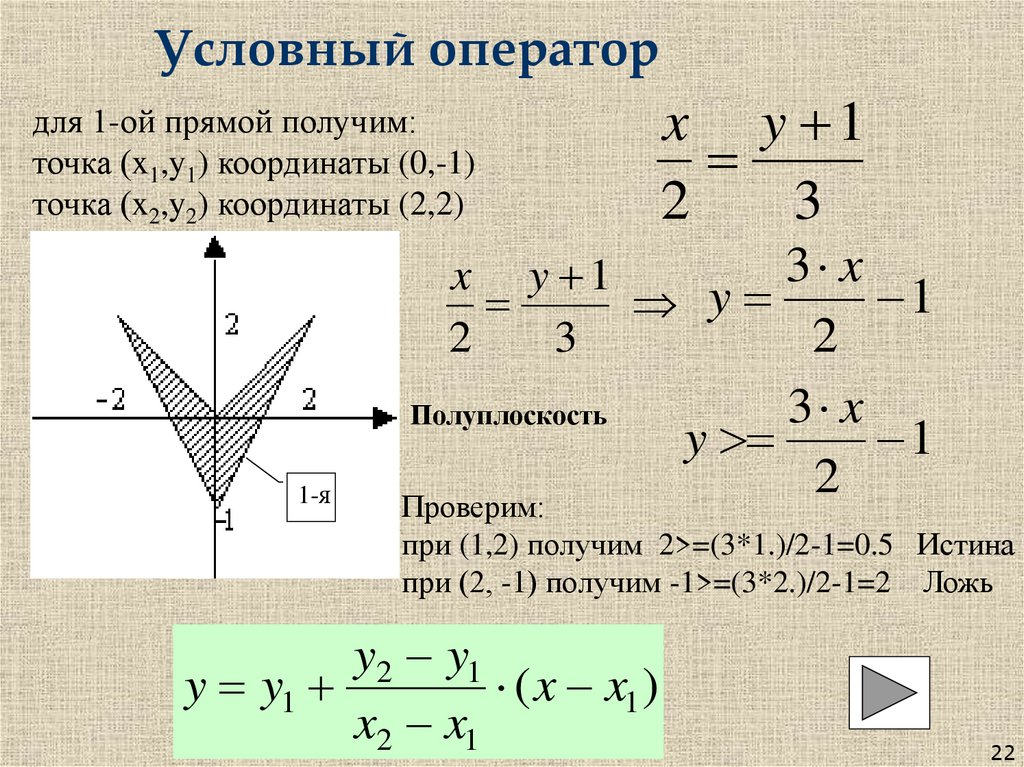 Условный оператор

для 1-ой прямой получим:
точка ($x_1$,$y_1$) координаты (0,-1)
точка ($x_2$,$y_2$) координаты (2,2)

$\frac{x}{2} = \frac{y+1}{3}$

2
-2
2
-1
1-я

$\frac{x}{2} = \frac{y+1}{3} \Rightarrow y = \frac{3 \cdot x}{2} - 1$

Полуплоскость

$y >= \frac{3 \cdot x}{2} - 1$

Проверим:
при (1,2) получим 2>=(3*1.)/2-1=0.5 Истина
при (2, -1) получим -1>=(3*2.)/2-1=2 Ложь

$y = y_1 + \frac{y_2 - y_1}{x_2 - x_1} \cdot (x - x_1)$

22